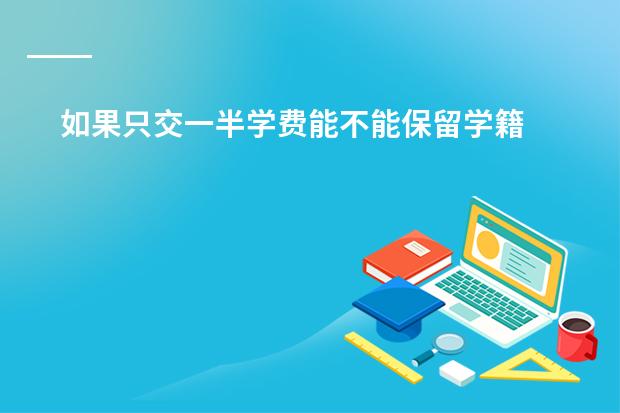 如果只交一半学费能不能保留学籍